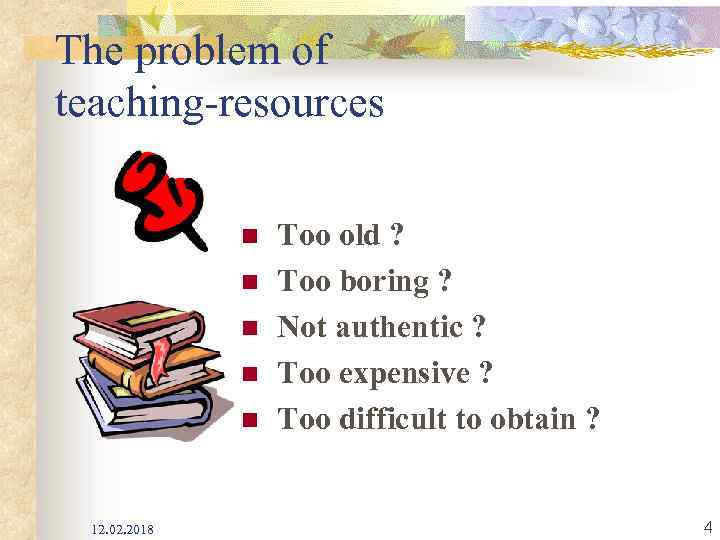 The problem of teaching-resources

- Too old ?
- Too boring ?
- Not authentic ?
- Too expensive ?
- Too difficult to obtain ?

12.02.2018

4